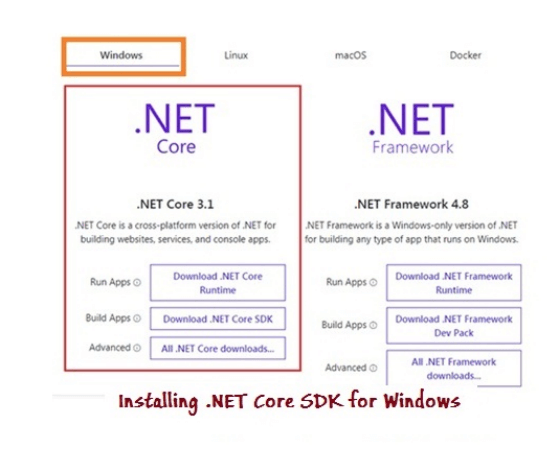 Windows Linux macOS Docker

.NET
Core

.NET Core 3.1

.NET Core is a cross-platform version of .NET for building websites, services, and console apps.

Run Apps ⓘ Download .NET Core Runtime

Build Apps ⓘ Download .NET Core SDK

Advanced ⓘ All .NET Core downloads...

.NET
Framework

.NET Framework 4.8

.NET Framework is a Windows-only version of .NET for building any type of app that runs on Windows.

Run Apps ⓘ Download .NET Framework Runtime

Build Apps ⓘ Download .NET Framework Dev Pack

Advanced ⓘ All .NET Framework downloads...

Installing .NET Core SDK for Windows